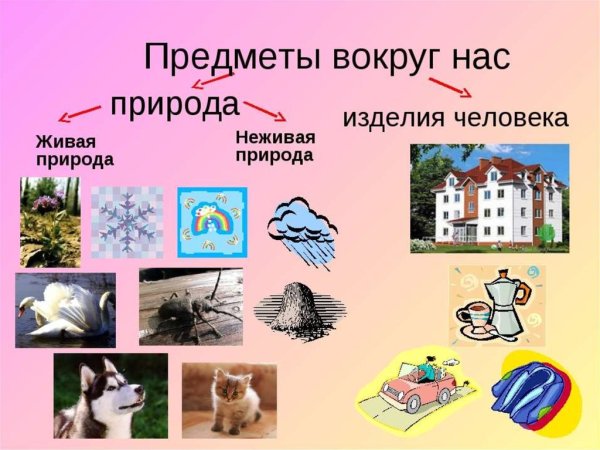 Предметы вокруг нас

природа

изделия человека

Живая природа

Неживая природа